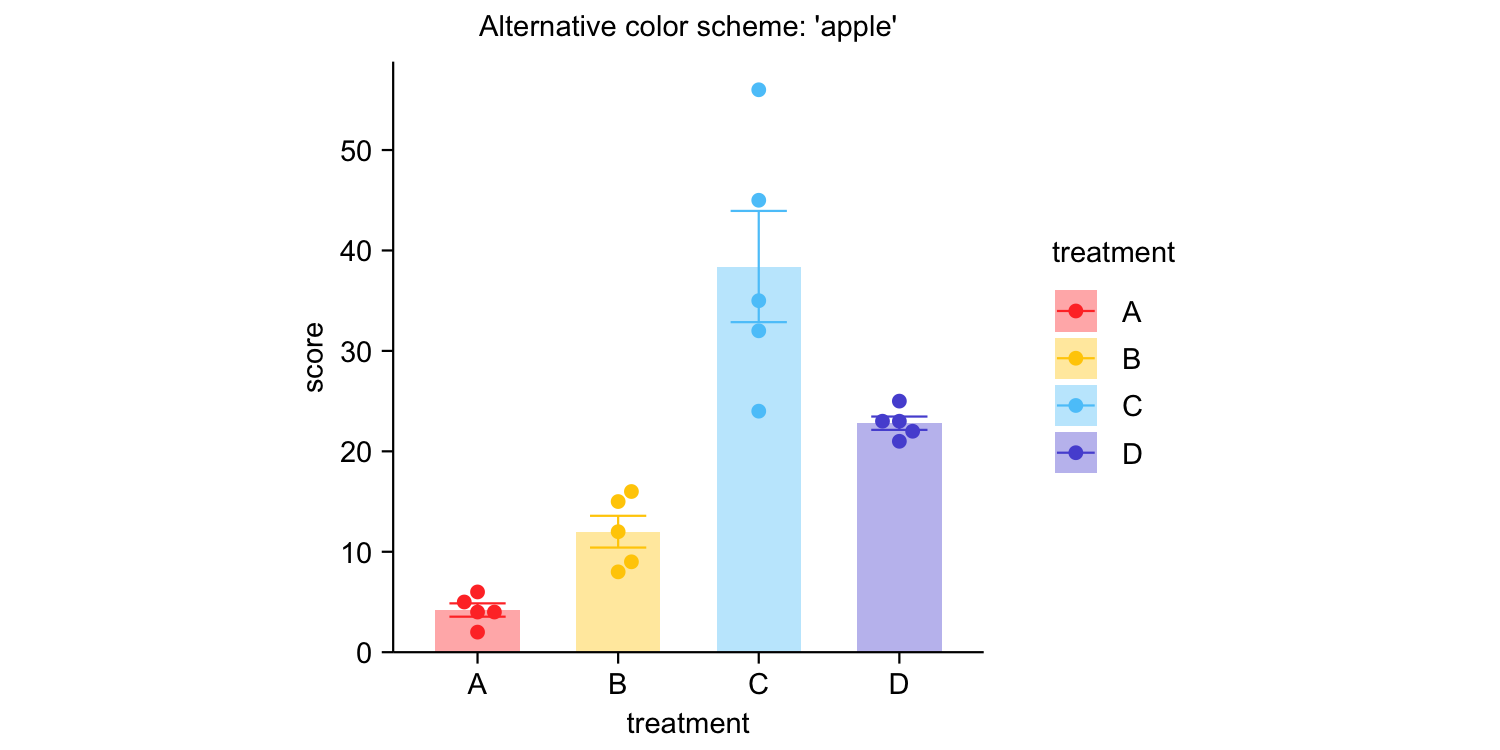 Alternative color scheme: 'apple'

score

50
40
30
20
10
0

A B C D

treatment

treatment
A
B
C
D